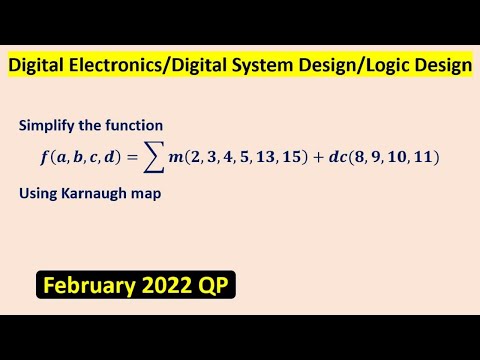 Digital Electronics/Digital System Design/Logic Design

Simplify the function

$f(a, b, c, d) = \sum m(2, 3, 4, 5, 13, 15) + dc(8, 9, 10, 11)$

Using Karnaugh map

February 2022 QP